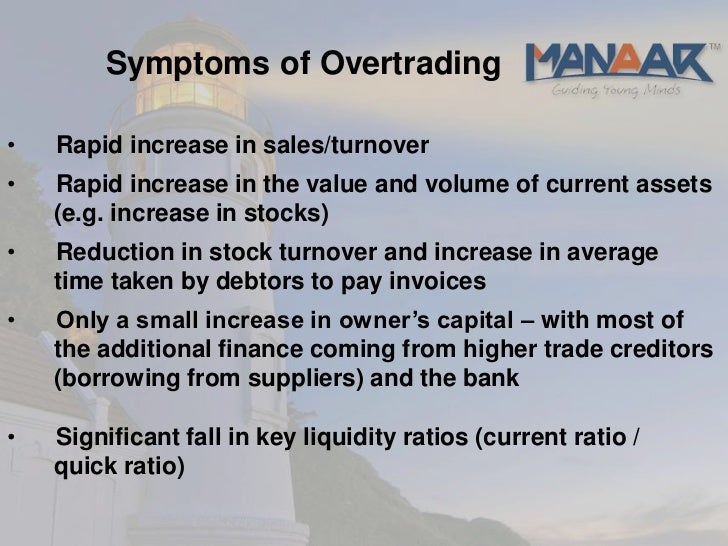 Symptoms of Overtrading

MANAAR™
Guiding Young Minds

• Rapid increase in sales/turnover

• Rapid increase in the value and volume of current assets (e.g. increase in stocks)

• Reduction in stock turnover and increase in average time taken by debtors to pay invoices

• Only a small increase in owner's capital – with most of the additional finance coming from higher trade creditors (borrowing from suppliers) and the bank

• Significant fall in key liquidity ratios (current ratio / quick ratio)